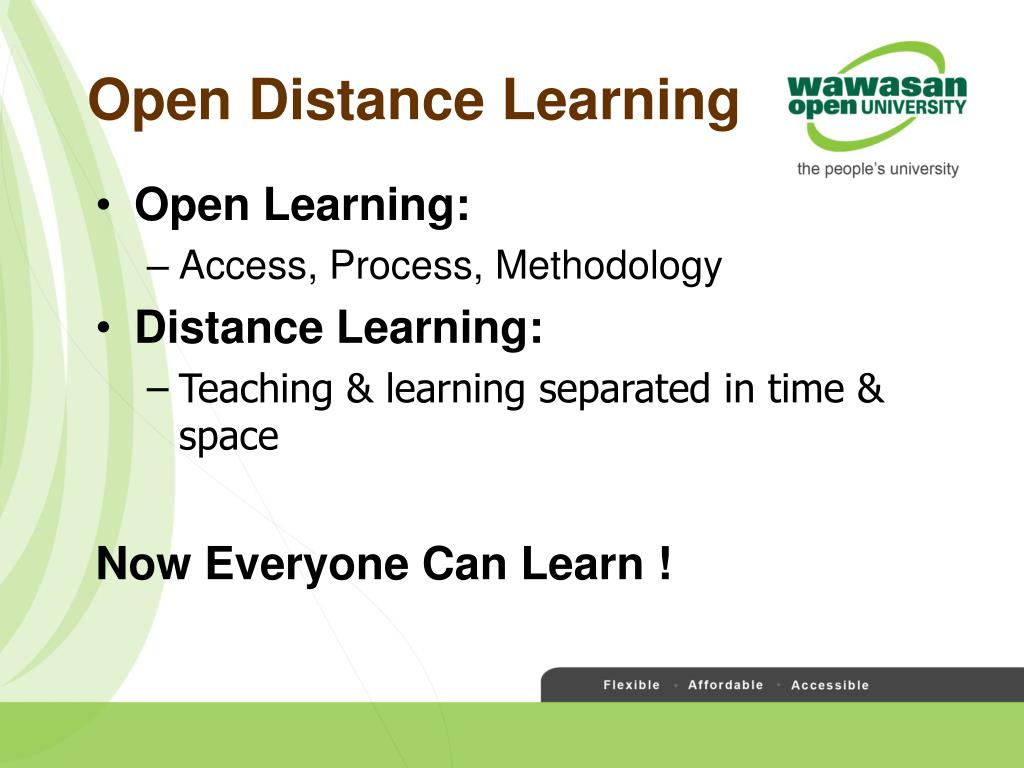 Open Distance Learning

wawasan open UNIVERSITY
the people's university

• Open Learning:
– Access, Process, Methodology
• Distance Learning:
– Teaching & learning separated in time & space

Now Everyone Can Learn !

Flexible • Affordable • Accessible